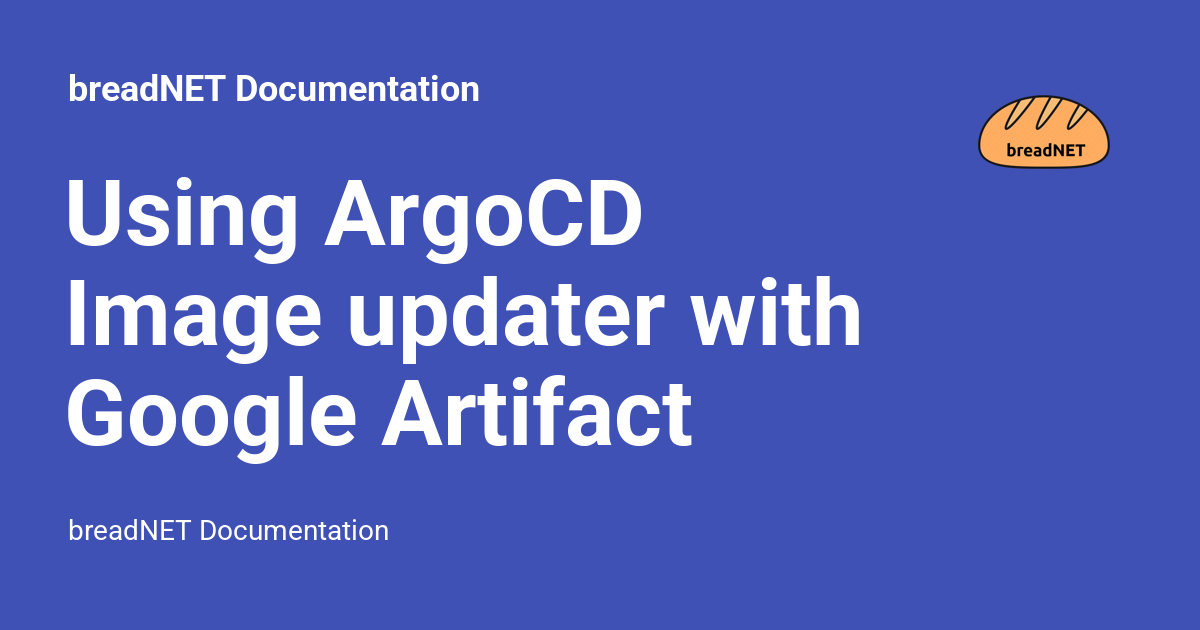 breadNET Documentation

breadNET

Using ArgoCD Image updater with Google Artifact

breadNET Documentation